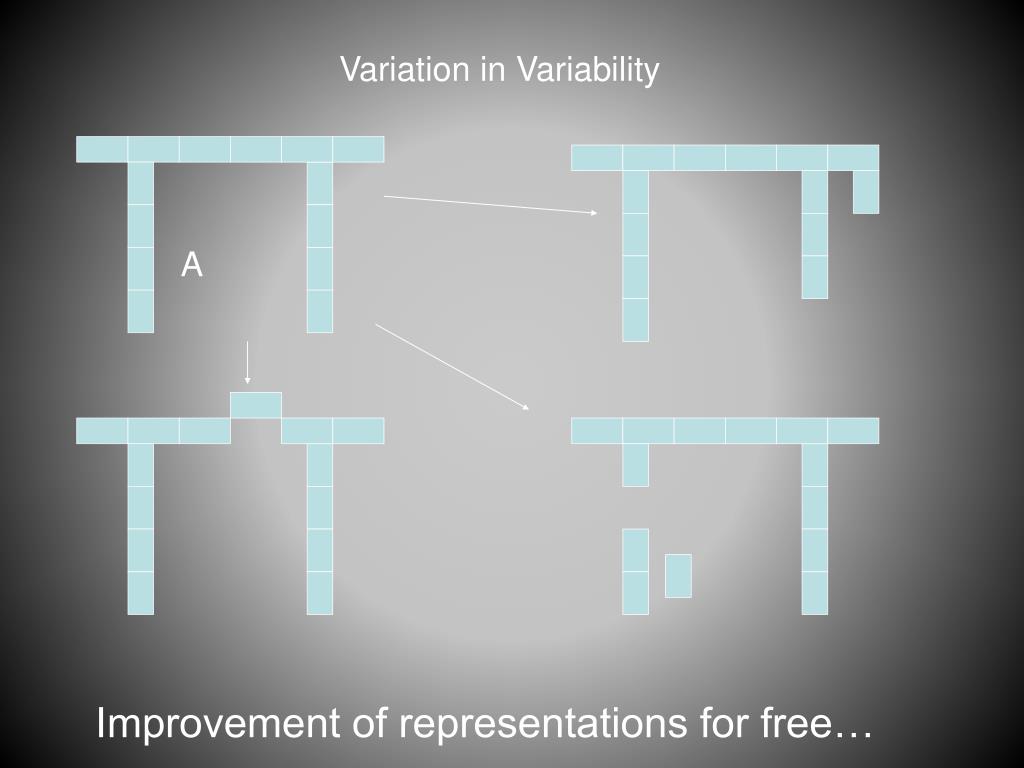 Variation in Variability

A

Improvement of representations for free…